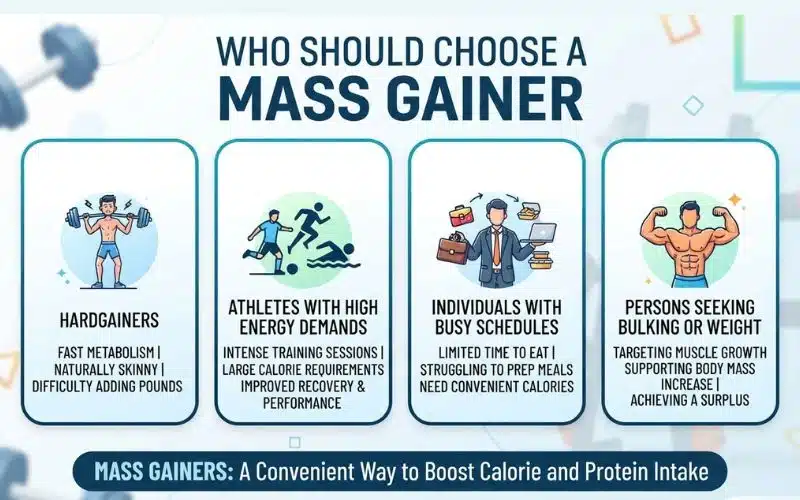 WHO SHOULD CHOOSE A
MASS GAINER

HARDGAINERS

FAST METABOLISM | NATURALLY SKINNY | DIFFICULTY ADDING POUNDS

ATHLETES WITH HIGH ENERGY DEMANDS

INTENSE TRAINING SESSIONS | LARGE CALORIE REQUIREMENTS IMPROVED RECOVERY & PERFORMANCE

INDIVIDUALS WITH BUSY SCHEDULES

LIMITED TIME TO EAT | STRUGGLING TO PREP MEALS NEED CONVENIENT CALORIES

PERSONS SEEKING BULKING OR WEIGHT

TARGETING MUSCLE GROWTH SUPPORTING BODY MASS INCREASE | ACHIEVING A SURPLUS

MASS GAINERS: A Convenient Way to Boost Calorie and Protein Intake